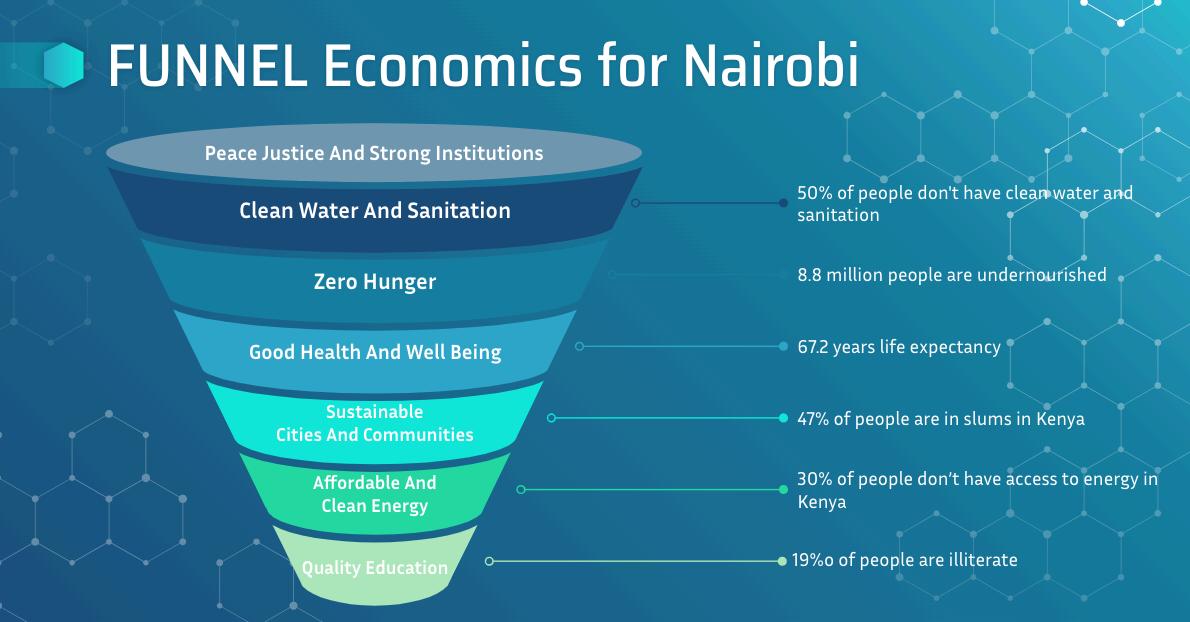 FUNNEL Economics for Nairobi

Peace Justice And Strong Institutions

Clean Water And Sanitation

Zero Hunger

Good Health And Well Being

Sustainable Cities And Communities

Affordable And Clean Energy

Quality Education

50% of people don't have clean water and sanitation

8.8 million people are undernourished

67.2 years life expectancy

47% of people are in slums in Kenya

30% of people don't have access to energy in Kenya

19%o of people are illiterate